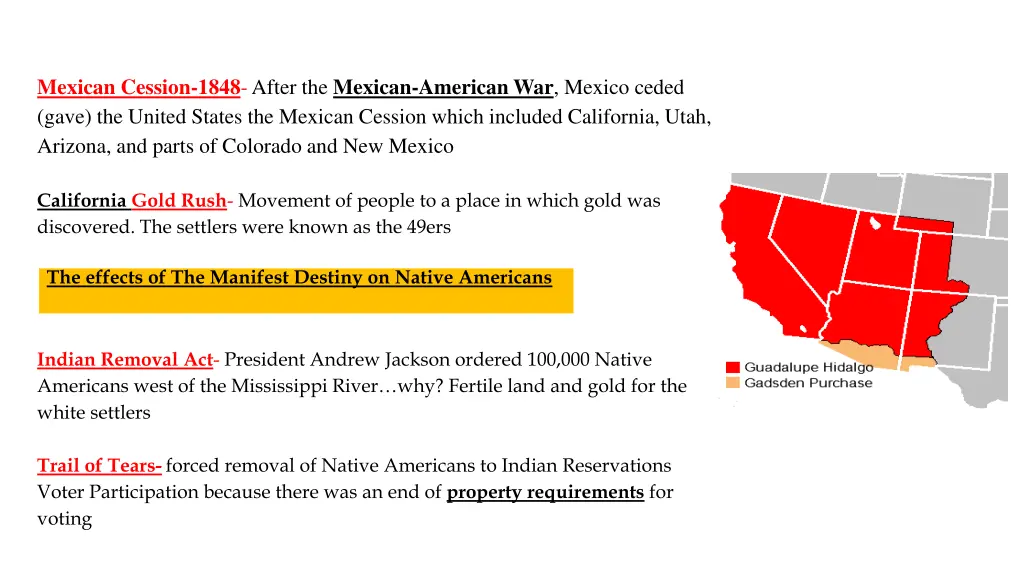 Mexican Cession-1848- After the Mexican-American War, Mexico ceded (gave) the United States the Mexican Cession which included California, Utah, Arizona, and parts of Colorado and New Mexico

California Gold Rush- Movement of people to a place in which gold was discovered. The settlers were known as the 49ers

The effects of The Manifest Destiny on Native Americans

Indian Removal Act- President Andrew Jackson ordered 100,000 Native Americans west of the Mississippi River…why? Fertile land and gold for the white settlers

Trail of Tears- forced removal of Native Americans to Indian Reservations Voter Participation because there was an end of property requirements for voting

Guadalupe Hidalgo
Gadsden Purchase